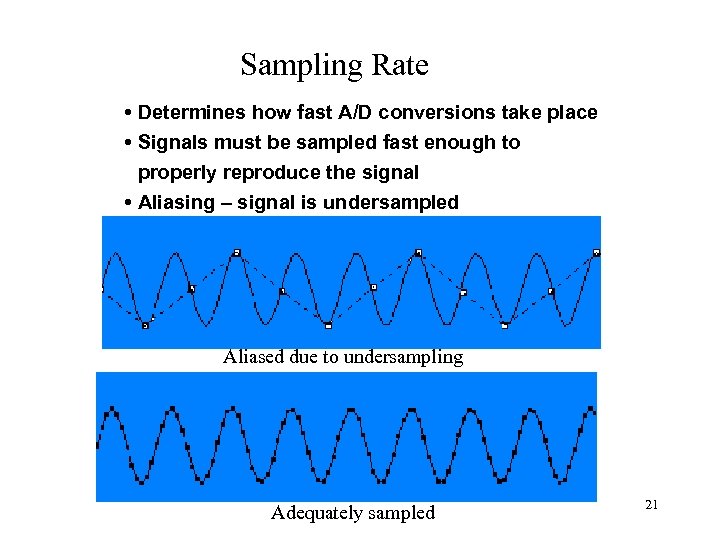 Sampling Rate

• Determines how fast A/D conversions take place

• Signals must be sampled fast enough to properly reproduce the signal

• Aliasing – signal is undersampled

Aliased due to undersampling

Adequately sampled

21